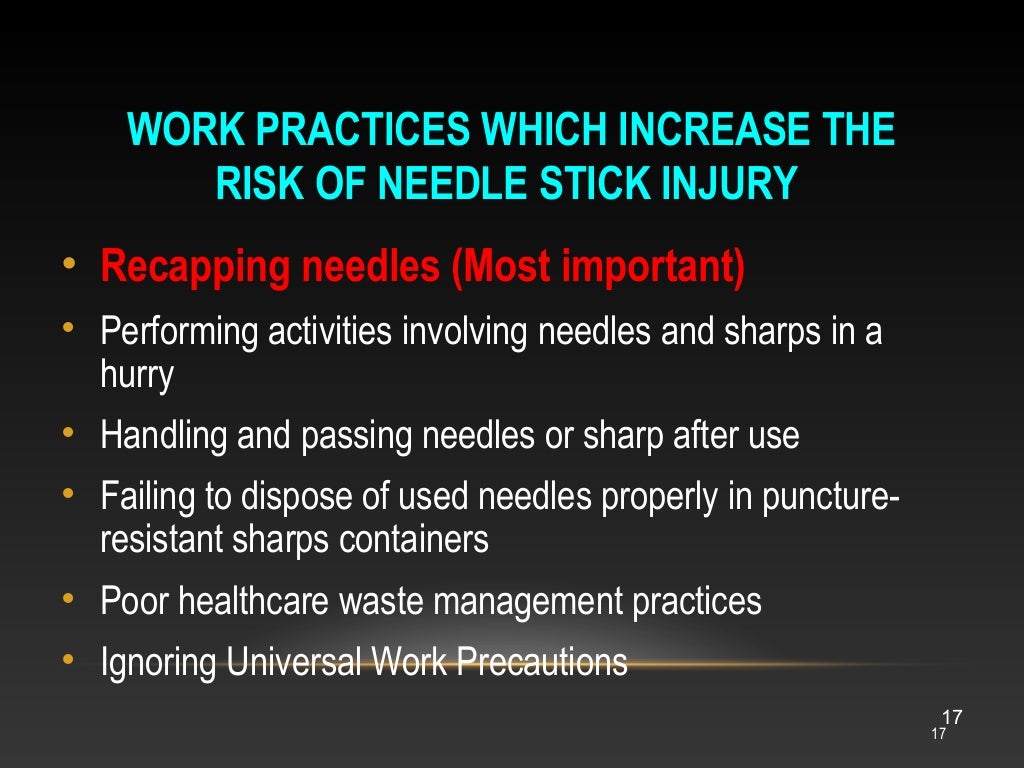 WORK PRACTICES WHICH INCREASE THE RISK OF NEEDLE STICK INJURY

• Recapping needles (Most important)
• Performing activities involving needles and sharps in a hurry
• Handling and passing needles or sharp after use
• Failing to dispose of used needles properly in puncture-resistant sharps containers
• Poor healthcare waste management practices
• Ignoring Universal Work Precautions

17
17